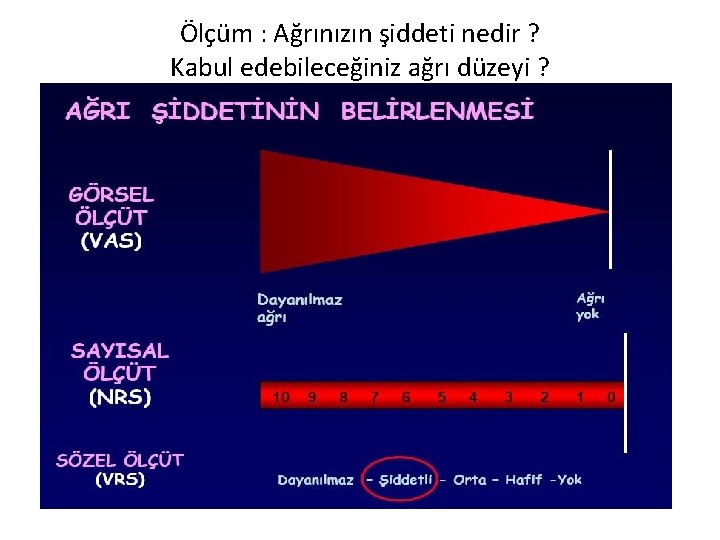 Ölçüm : Ağrınızın şiddeti nedir ?
Kabul edebileceğiniz ağrı düzeyi ?

AĞRI ŞİDDETİNİN BELİRLENMESİ

GÖRSEL ÖLÇÜT (VAS)

Dayanılmaz ağrı

Ağrı yok

SAYISAL ÖLÇÜT (NRS)

10 9 8 7 6 5 4 3 2 1 0

SÖZEL ÖLÇÜT (VRS)

Dayanılmaz – Şiddetli – Orta – Hafif -Yok